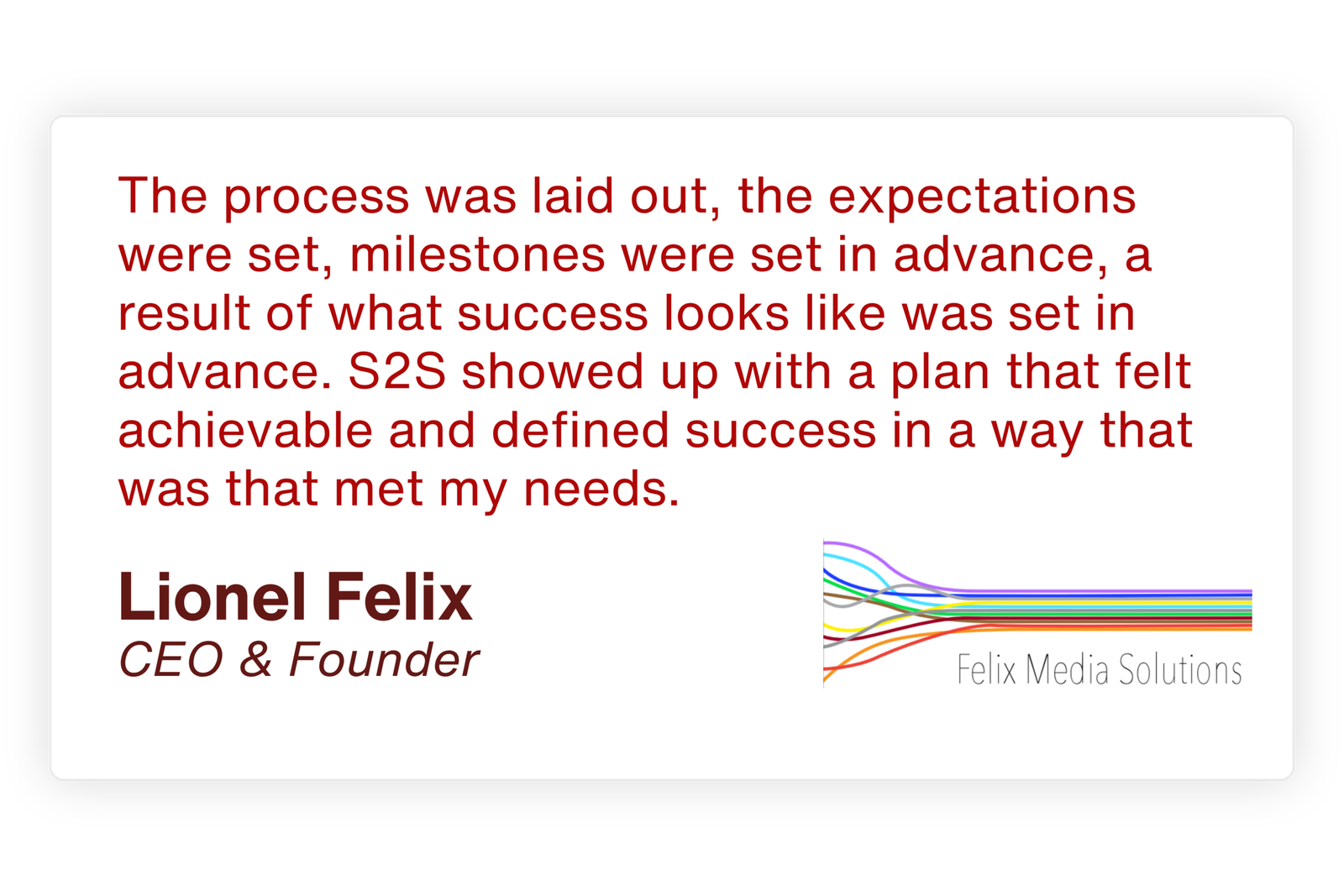 The process was laid out, the expectations were set, milestones were set in advance, a result of what success looks like was set in advance. S2S showed up with a plan that felt achievable and defined success in a way that was that met my needs.

Lionel Felix
CEO & Founder

Felix Media Solutions